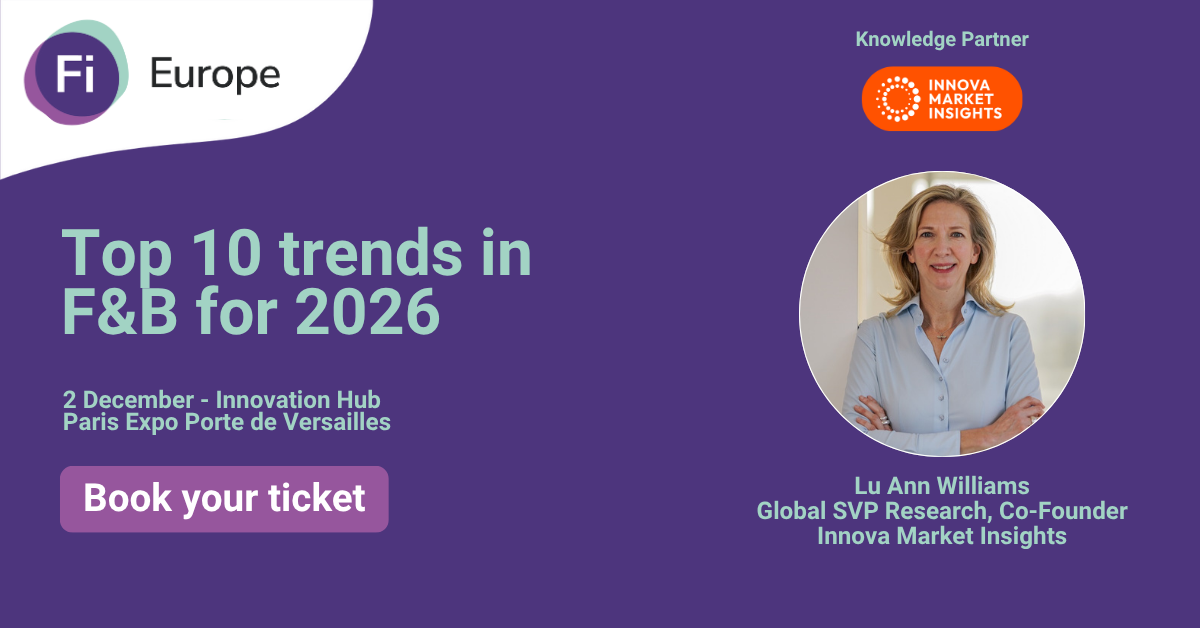 Fi Europe

Knowledge Partner

INNOVA MARKET INSIGHTS

Top 10 trends in F&B for 2026

2 December - Innovation Hub
Paris Expo Porte de Versailles

Book your ticket

Lu Ann Williams
Global SVP Research, Co-Founder
Innova Market Insights